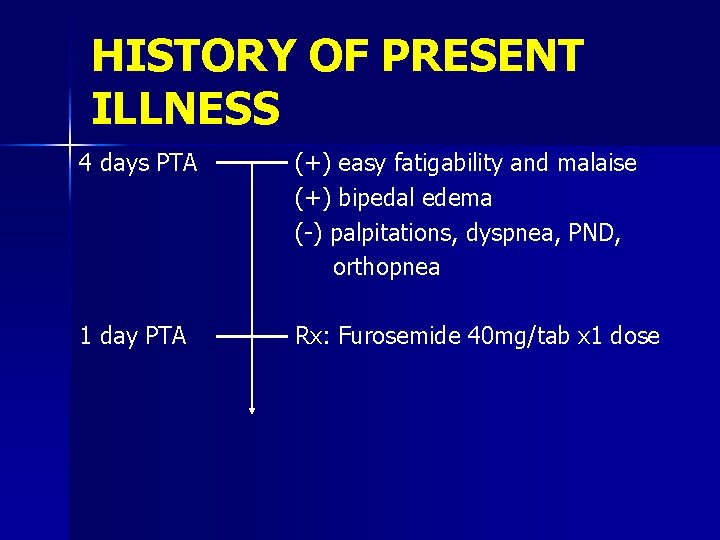 HISTORY OF PRESENT ILLNESS

4 days PTA

(+) easy fatigability and malaise
(+) bipedal edema
(-) palpitations, dyspnea, PND, orthopnea

1 day PTA

Rx: Furosemide 40mg/tab x1 dose